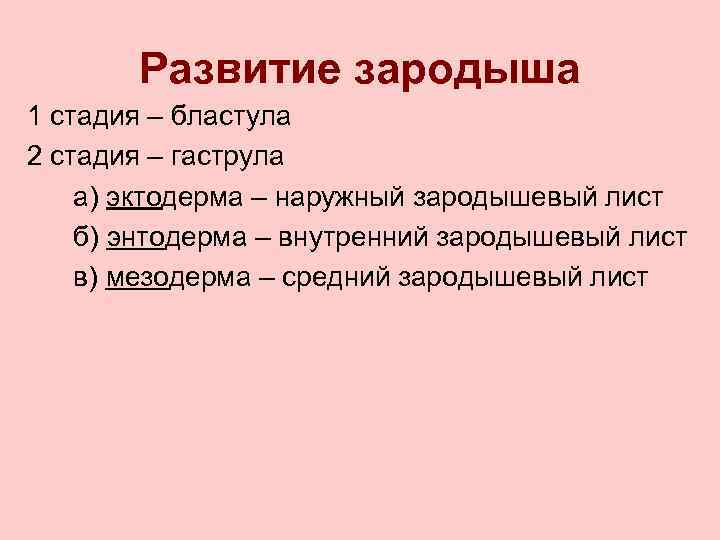 Развитие зародыша

1 стадия – бластула

2 стадия – гаструла

а) эктодерма – наружный зародышевый лист

б) энтодерма – внутренний зародышевый лист

в) мезодерма – средний зародышевый лист